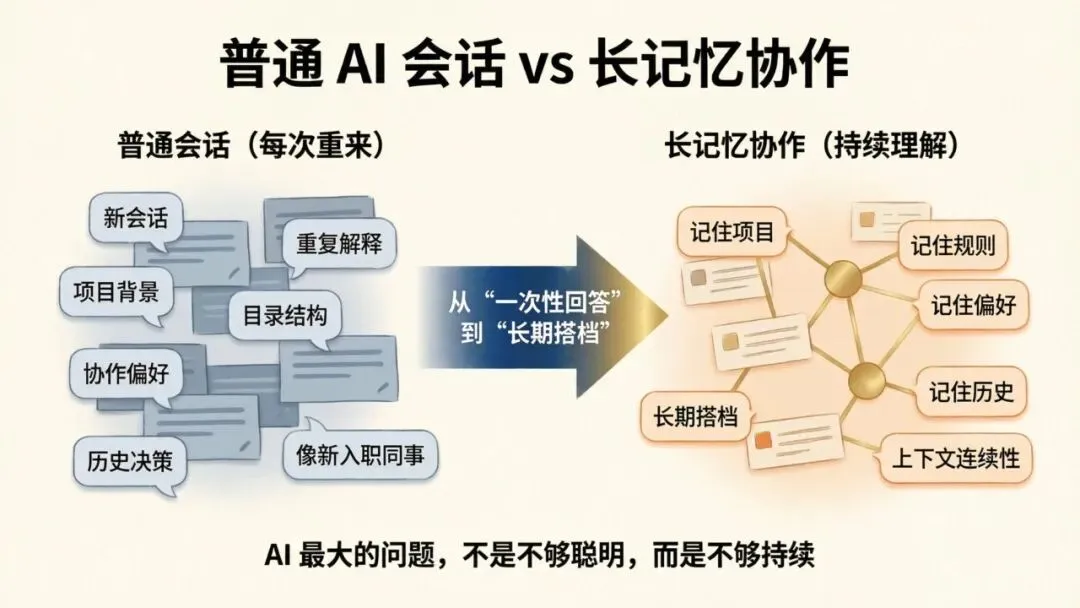 普通 AI 会话 vs 长记忆协作

普通会话（每次重来）

新会话

重复解释

项目背景

目录结构

协作偏好

历史决策

像新入职同事

从“一次性回答”到“长期搭档”

长记忆协作（持续理解）

记住项目

记住规则

记住偏好

记住历史

长期搭档

上下文连续性

AI 最大的问题，不是不够聪明，而是不够持续